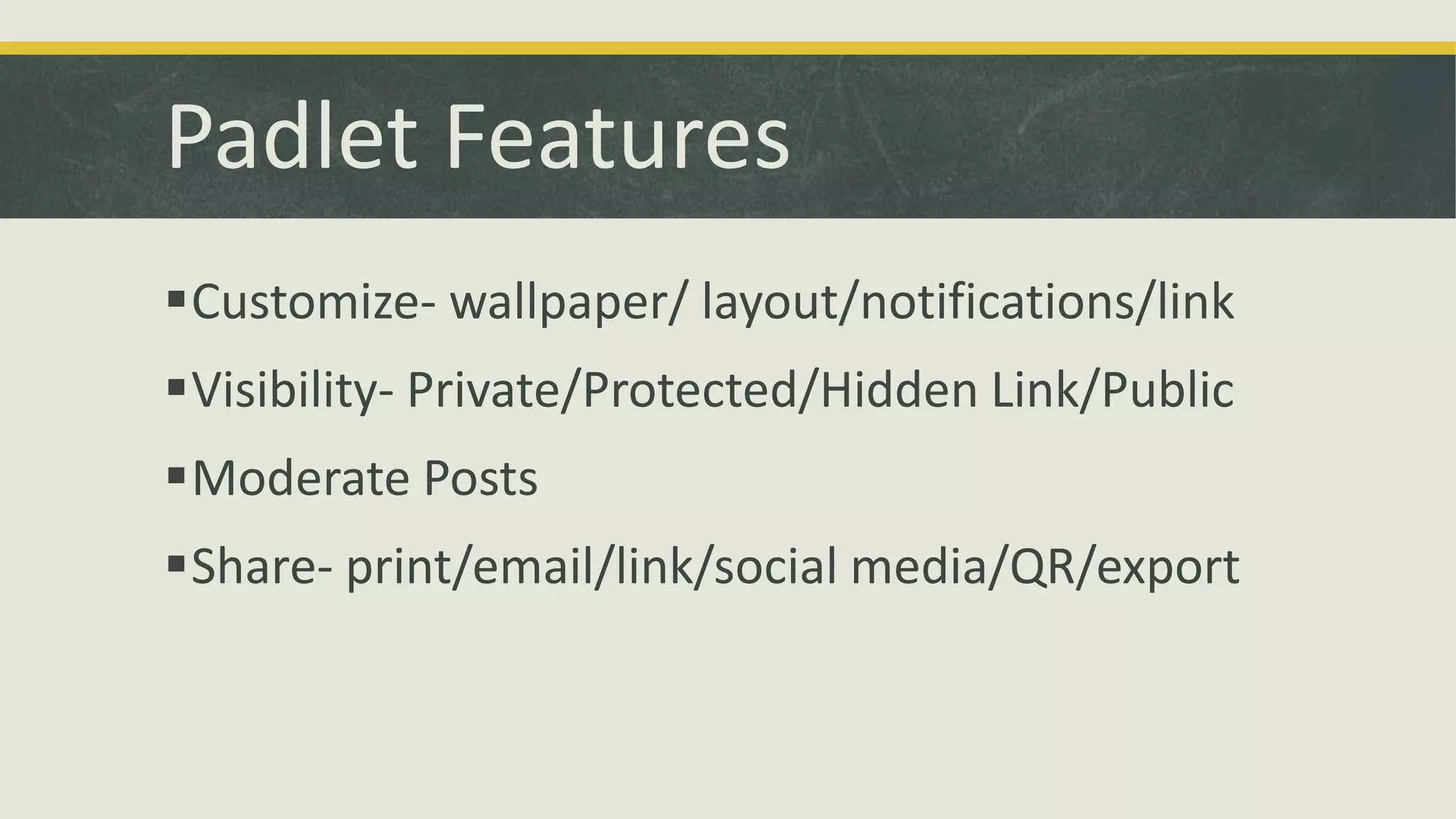 Padlet Features

▪ Customize- wallpaper/ layout/notifications/link

▪ Visibility- Private/Protected/Hidden Link/Public

▪ Moderate Posts

▪ Share- print/email/link/social media/QR/export